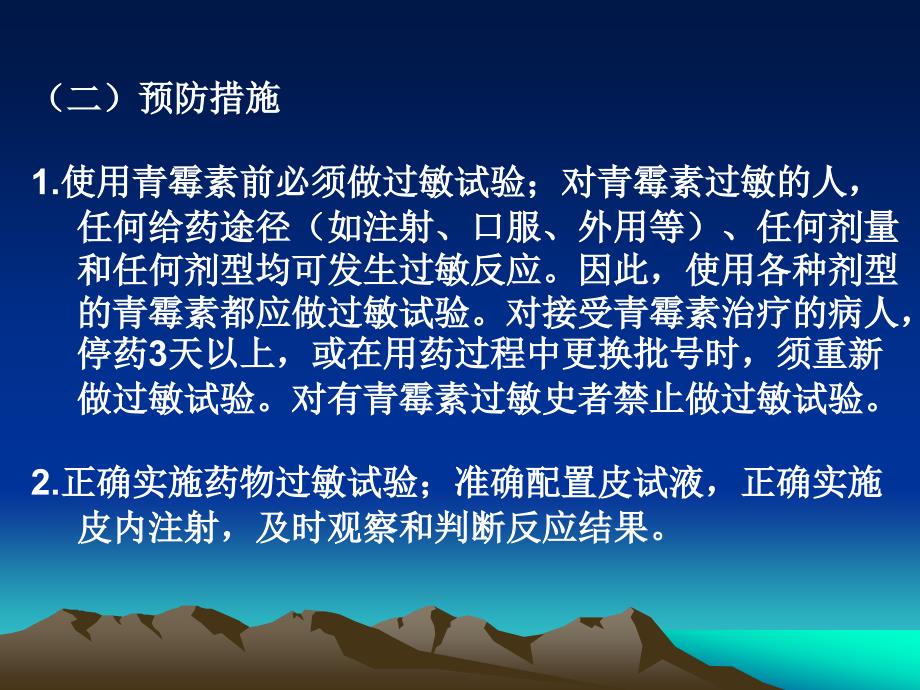 （二）预防措施

1.使用青霉素前必须做过敏试验；对青霉素过敏的人，任何给药途径（如注射、口服、外用等）、任何剂量和任何剂型均可发生过敏反应。因此，使用各种剂型的青霉素都应做过敏试验。对接受青霉素治疗的病人，停药3天以上，或在用药过程中更换批号时，须重新做过敏试验。对有青霉素过敏史者禁止做过敏试验。

2.正确实施药物过敏试验；准确配置皮试液，正确实施皮内注射，及时观察和判断反应结果。